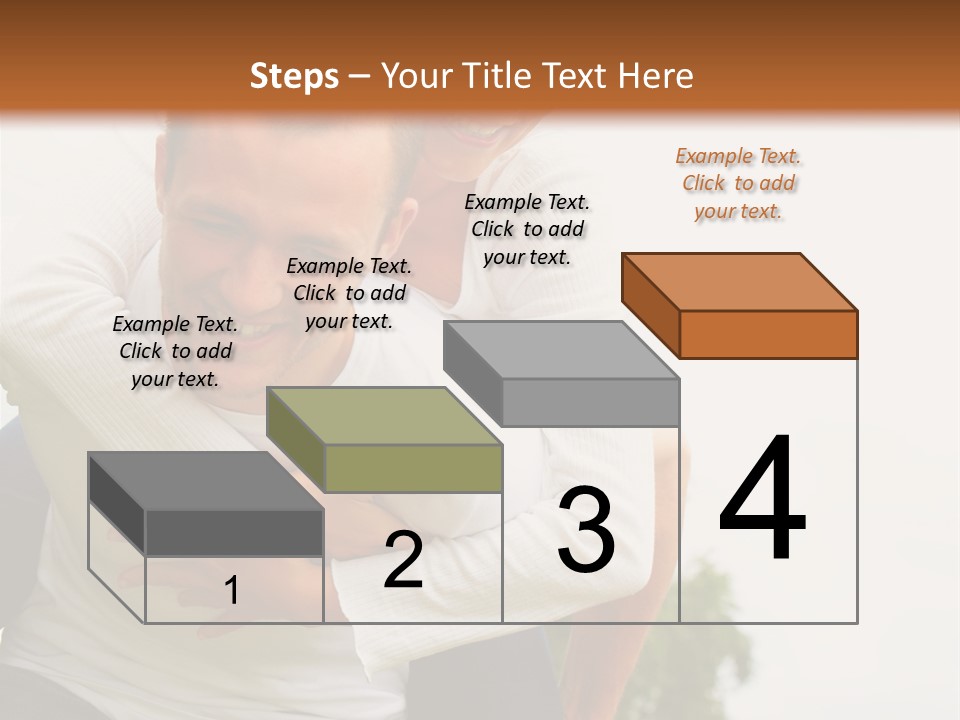 Steps – Your Title Text Here

Example Text. Click to add your text.

Example Text. Click to add your text.

Example Text. Click to add your text.

Example Text. Click to add your text.

1

2

3

4